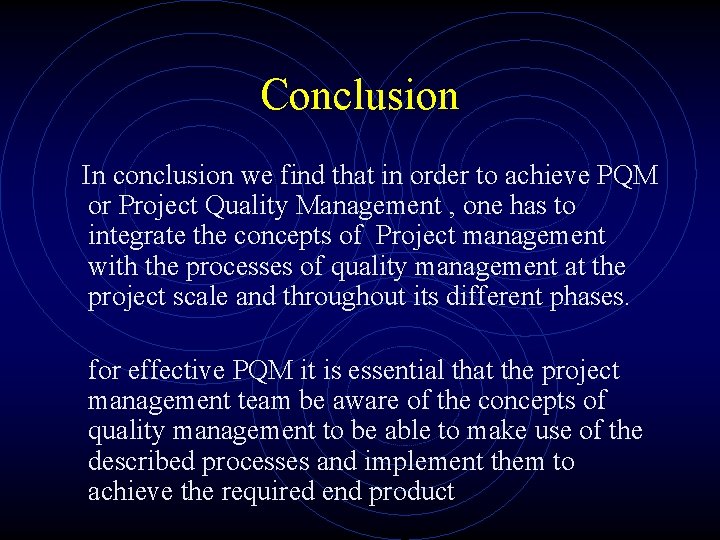 Conclusion

In conclusion we find that in order to achieve PQM or Project Quality Management , one has to integrate the concepts of Project management with the processes of quality management at the project scale and throughout its different phases.

for effective PQM it is essential that the project management team be aware of the concepts of quality management to be able to make use of the described processes and implement them to achieve the required end product